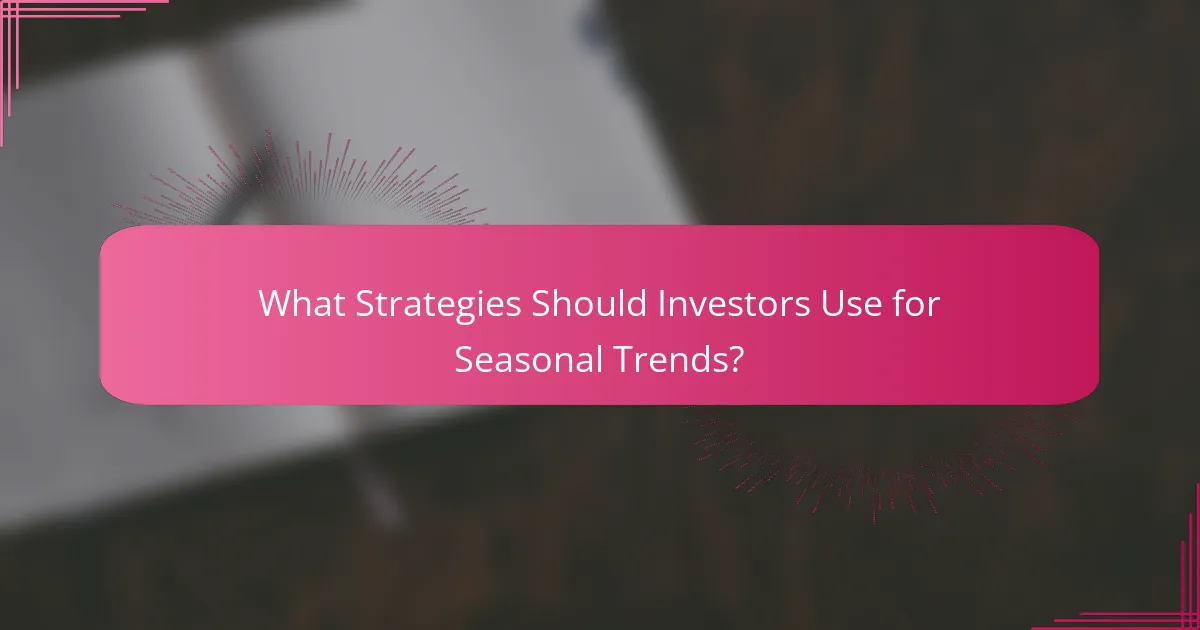 What Strategies Should Investors Use for Seasonal Trends?